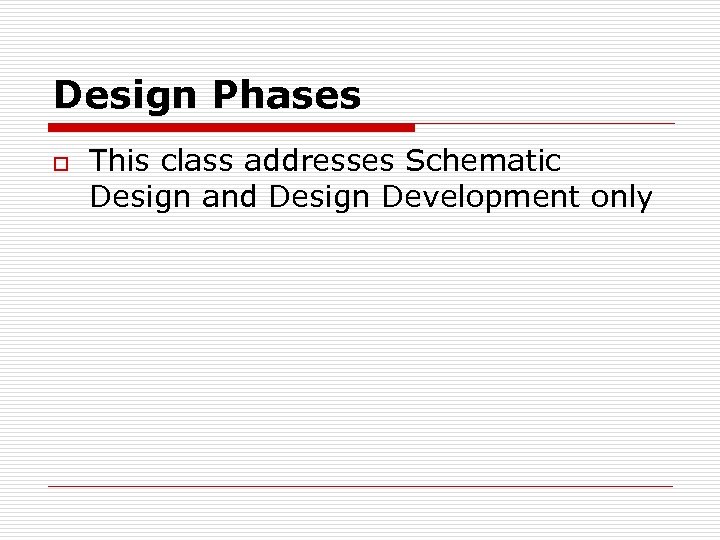 Design Phases

This class addresses Schematic Design and Design Development only